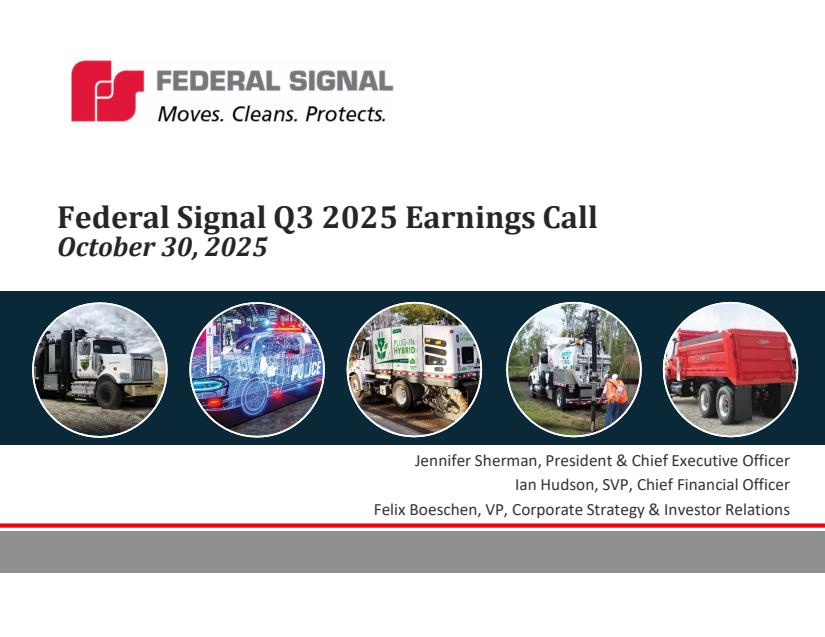 FEDERAL SIGNAL
Moves. Cleans. Protects.

Federal Signal Q3 2025 Earnings Call
October 30, 2025

POLICE

PLUG-IN HYBRID

Jennifer Sherman, President & Chief Executive Officer
Ian Hudson, SVP, Chief Financial Officer
Felix Boeschen, VP, Corporate Strategy & Investor Relations